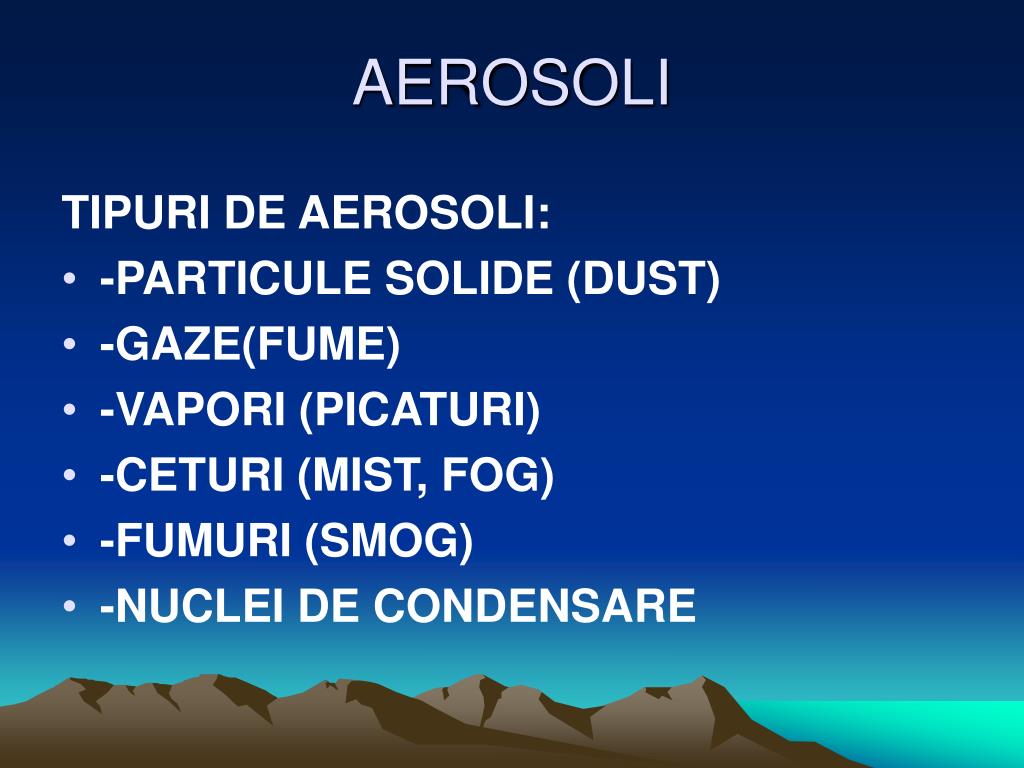 AEROSOLI

TIPURI DE AEROSOLI:

• -PARTICULE SOLIDE (DUST)
• -GAZE(FUME)
• -VAPORI (PICATURI)
• -CETURI (MIST, FOG)
• -FUMURI (SMOG)
• -NUCLEI DE CONDENSARE